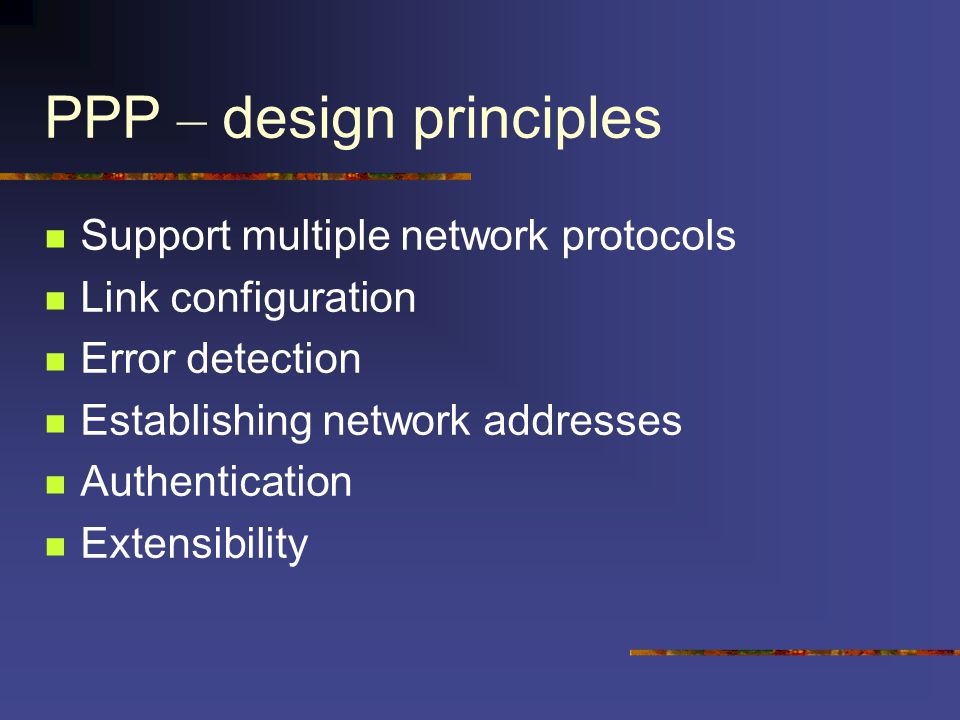 PPP – design principles

- Support multiple network protocols
- Link configuration
- Error detection
- Establishing network addresses
- Authentication
- Extensibility